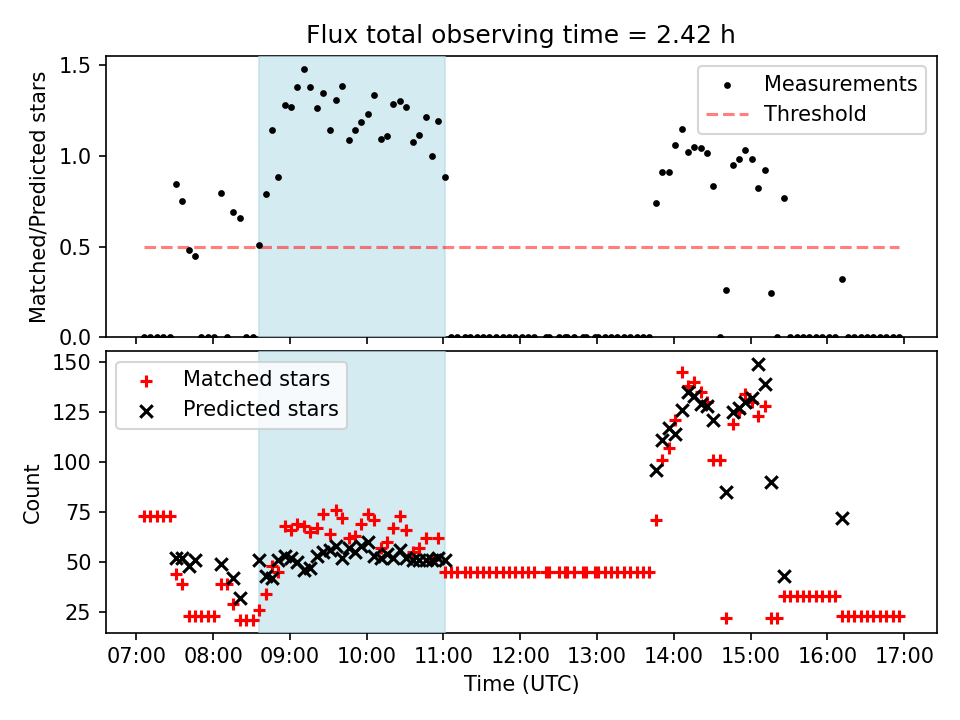 Flux total observing time = 2.42 h

Matched/Predicted stars

1.5
1.0
0.5
0.0

Measurements
Threshold

Count

150
125
100
75
50
25

Matched stars
Predicted stars

07:00 08:00 09:00 10:00 11:00 12:00 13:00 14:00 15:00 16:00 17:00

Time (UTC)